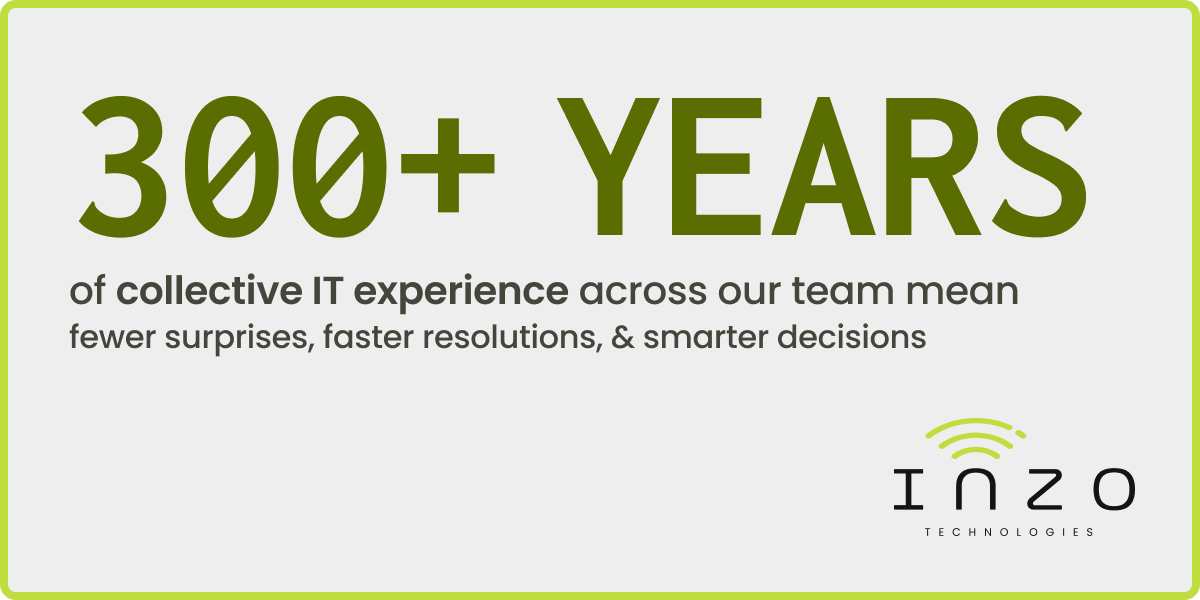 300+ YEARS

of collective IT experience across our team mean fewer surprises, faster resolutions, & smarter decisions

INZO
TECHNOLOGIES